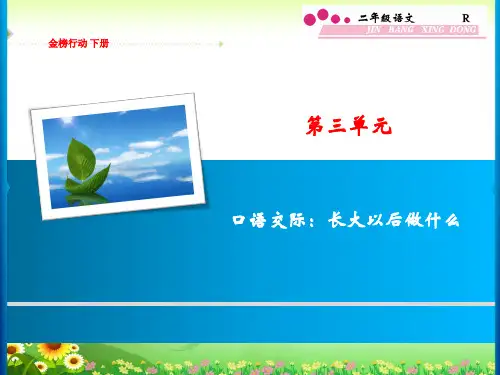 二年级语文 R
JIN BANG XING DONG

金榜行动 下册

第三单元

口语交际：长大以后做什么